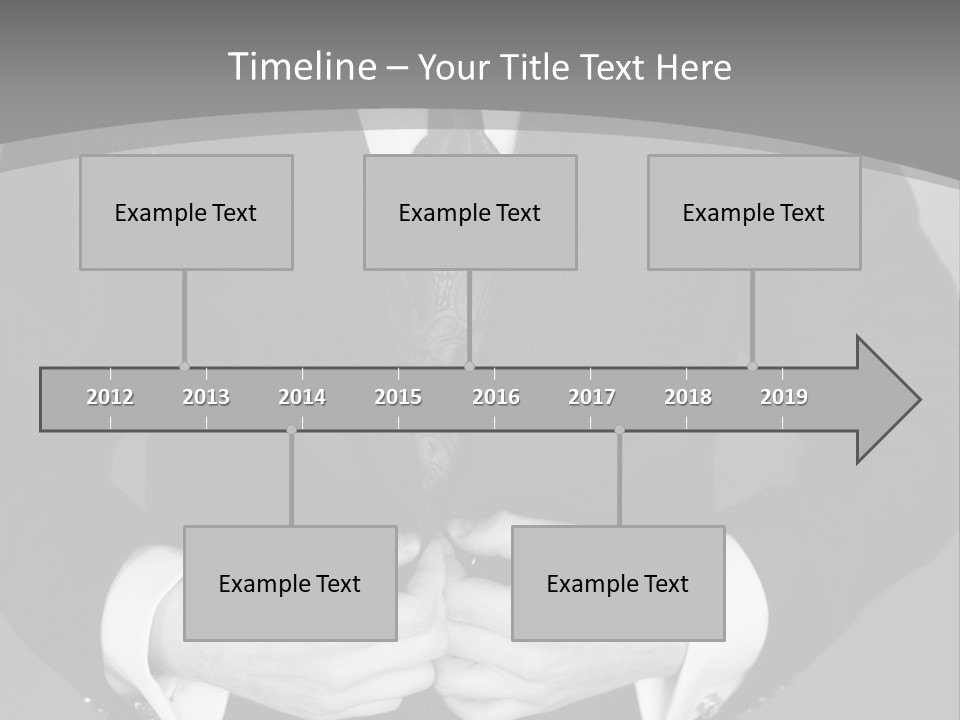 Timeline – Your Title Text Here

Example Text

Example Text

Example Text

2012 2013 2014 2015 2016 2017 2018 2019

Example Text

Example Text